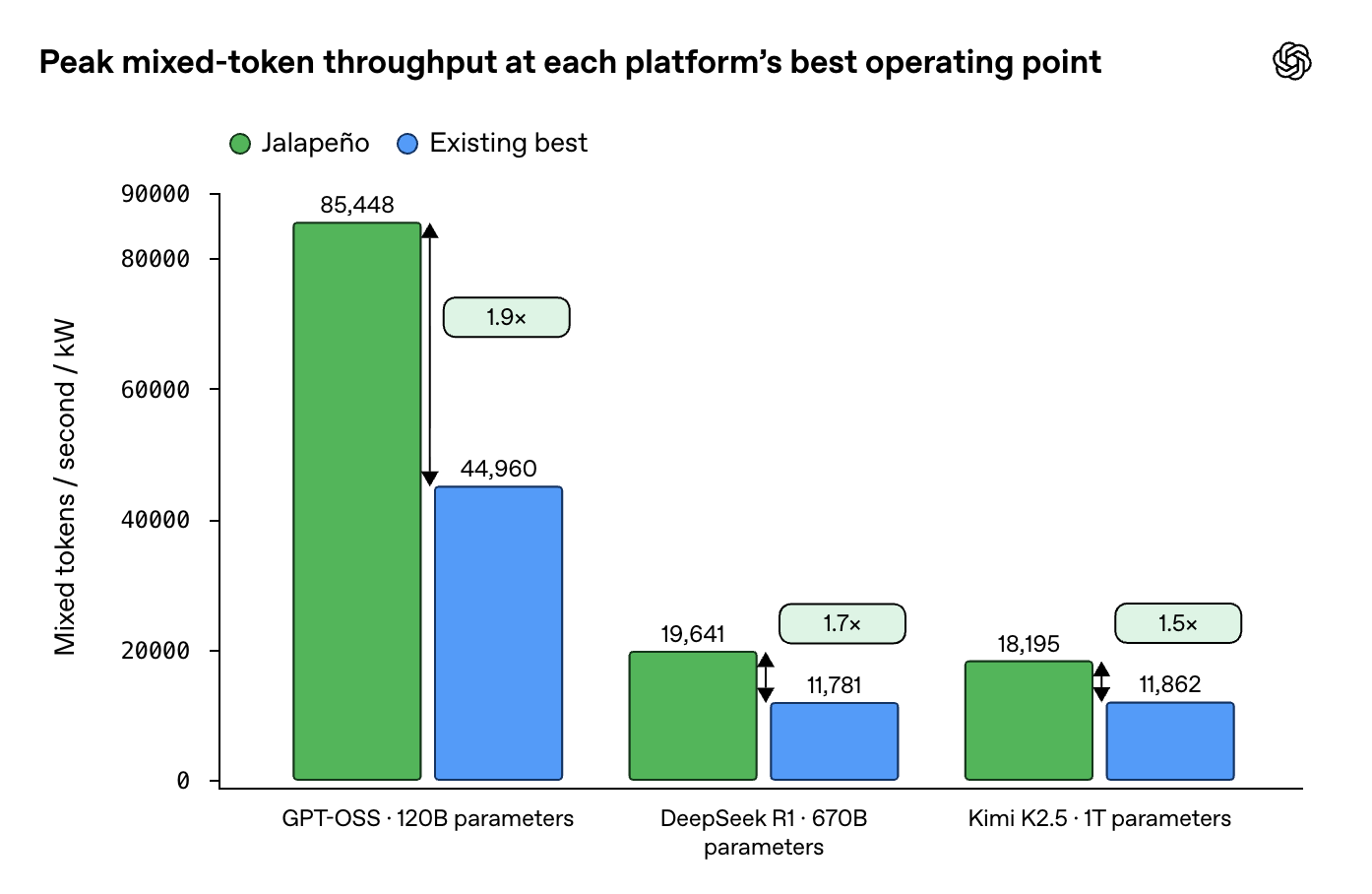 Peak mixed-token throughput at each platform’s best operating point

Jalapeño Existing best

Mixed tokens / second / kW

90000
80000
60000
40000
20000
0

85,448
1.9×
44,960

19,641
1.7×
11,781

18,195
1.5×
11,862

GPT-OSS · 120B parameters

DeepSeek R1 · 670B parameters

Kimi K2.5 · 1T parameters